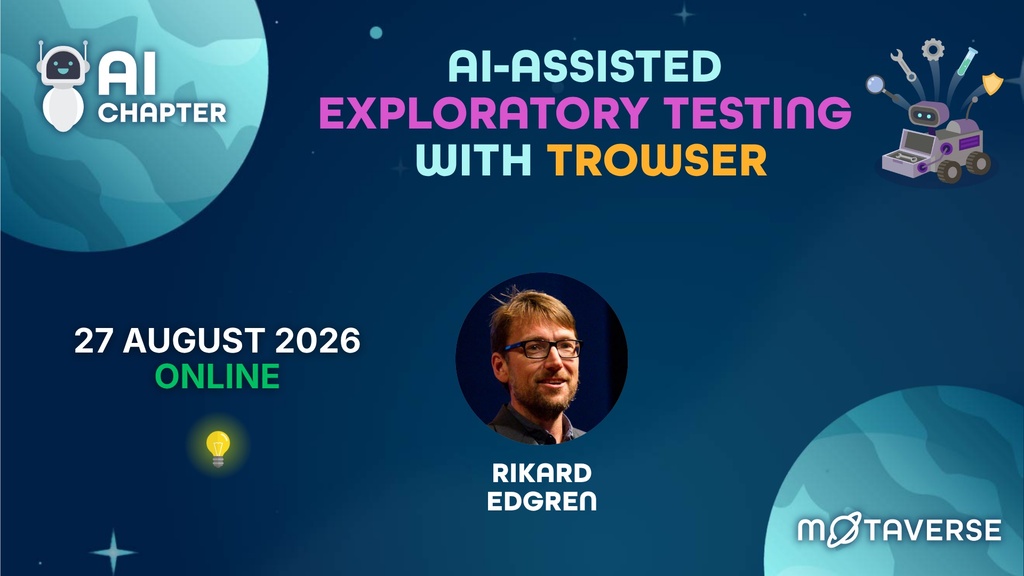 AI CHAPTER

AI-ASSISTED EXPLORATORY TESTING WITH TROWSER

27 AUGUST 2026
ONLINE

RIKARD EDGREN

MOTAVERSE